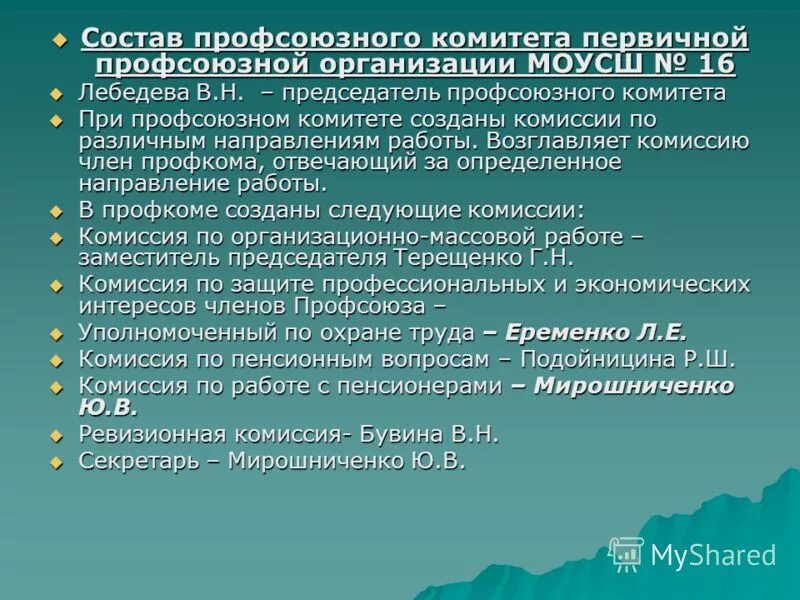 Состав профсоюзного комитета первичной профсоюзной организации МОУСШ № 16

Лебедева В.Н. – председатель профсоюзного комитета

При профсоюзном комитете созданы комиссии по различным направлениям работы. Возглавляет комиссию член профкома, отвечающий за определенное направление работы.

В профкоме созданы следующие комиссии:

Комиссия по организационно-массовой работе – заместитель председателя Терещенко Г.Н.

Комиссия по защите профессиональных и экономических интересов членов Профсоюза –

Уполномоченный по охране труда – Еременко Л.Е.

Комиссия по пенсионным вопросам – Подойницина Р.Ш.

Комиссия по работе с пенсионерами – Мирошниченко Ю.В.

Ревизионная комиссия- Бувина В.Н.

Секретарь – Мирошниченко Ю.В.

MyShared